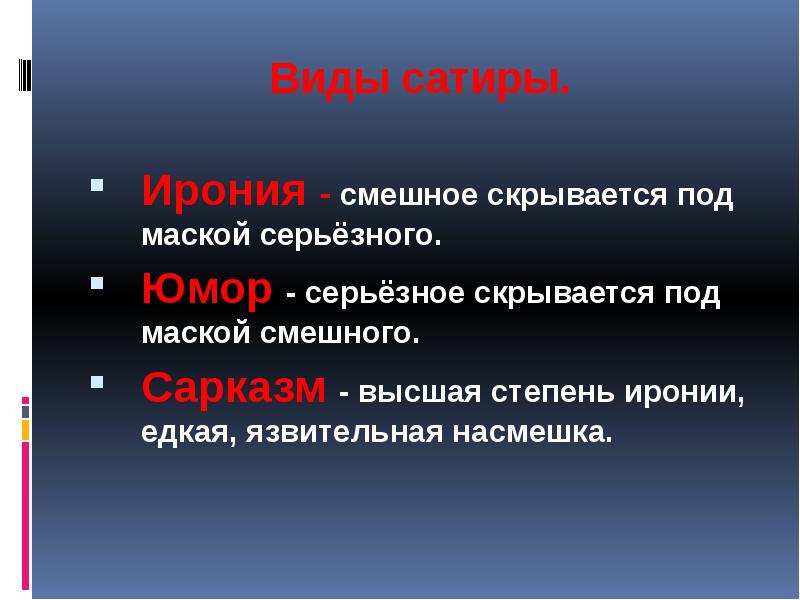 Виды сатиры.

Ирония - смешное скрывается под маской серьёзного.

Юмор - серьёзное скрывается под маской смешного.

Сарказм - высшая степень иронии, едкая, язвительная насмешка.